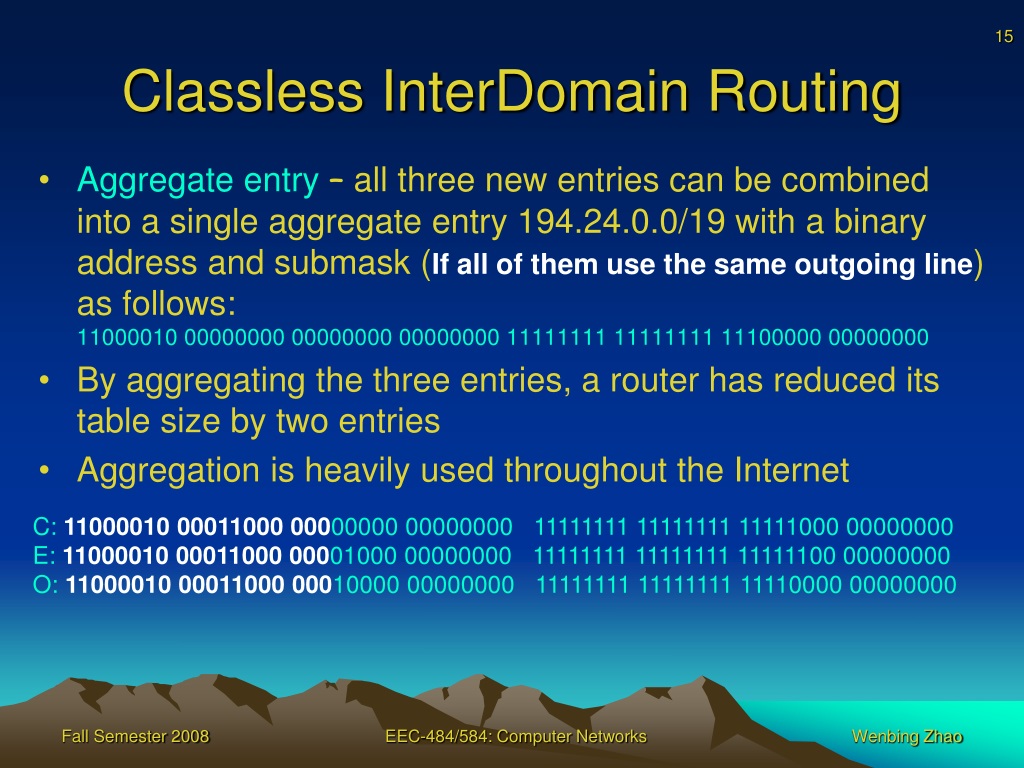 15

Classless InterDomain Routing

• Aggregate entry – all three new entries can be combined into a single aggregate entry 194.24.0.0/19 with a binary address and submask (If all of them use the same outgoing line) as follows:
11000010 00000000 00000000 00000000 11111111 11111111 11100000 00000000
• By aggregating the three entries, a router has reduced its table size by two entries
• Aggregation is heavily used throughout the Internet

C: 11000010 00011000 00000000 00000000 11111111 11111111 11111000 00000000
E: 11000010 00011000 00001000 00000000 11111111 11111111 11111100 00000000
O: 11000010 00011000 00010000 00000000 11111111 11111111 11110000 00000000

Fall Semester 2008 EEC-484/584: Computer Networks Wenbing Zhao